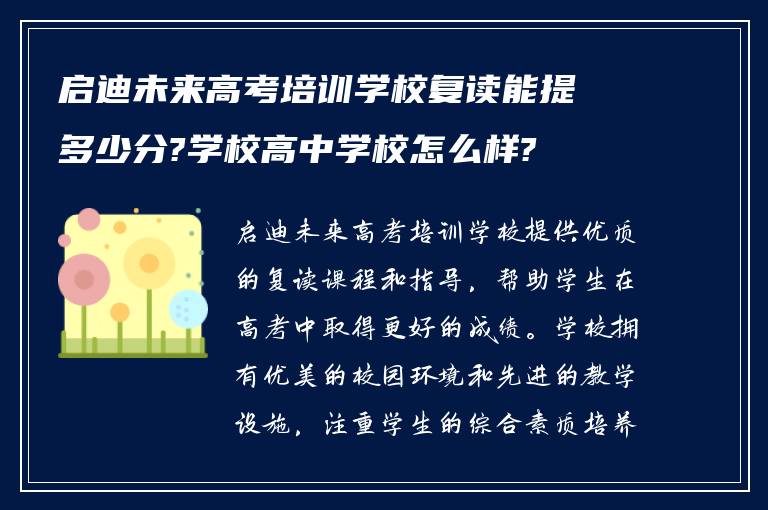 启迪未来高考培训学校复读能提多少分?学校高中学校怎么样?

启迪未来高考培训学校提供优质的复读课程和指导，帮助学生在高考中取得更好的成绩。学校拥有优美的校园环境和先进的教学设施，注重学生的综合素质培养